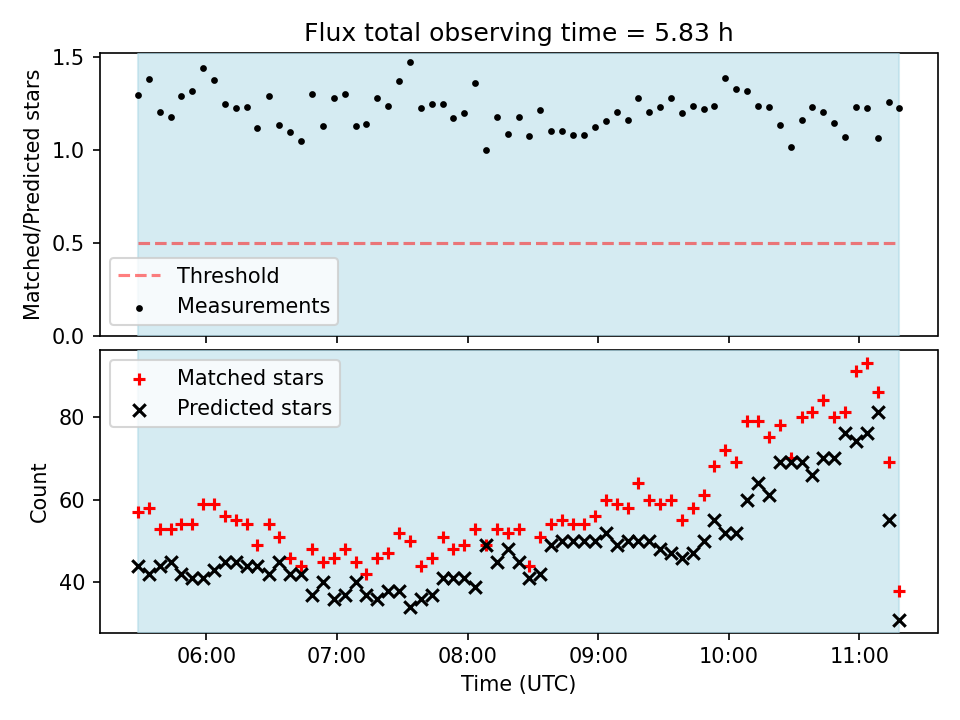 Flux total observing time = 5.83 h

Matched/Predicted stars

1.5
1.0
0.5
0.0

Threshold
Measurements

Matched stars
Predicted stars

Count

80
60
40

06:00
07:00
08:00
09:00
10:00
11:00

Time (UTC)